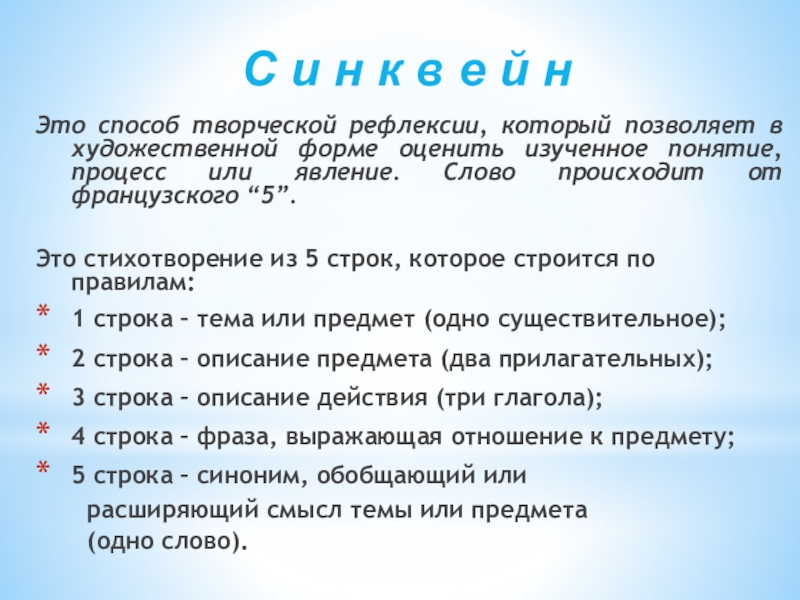 С и н к в е й н

Это способ творческой рефлексии, который позволяет в художественной форме оценить изученное понятие, процесс или явление. Слово происходит от французского “5”.

Это стихотворение из 5 строк, которое строится по правилам:

* 1 строка – тема или предмет (одно существительное);
* 2 строка – описание предмета (два прилагательных);
* 3 строка – описание действия (три глагола);
* 4 строка – фраза, выражающая отношение к предмету;
* 5 строка – синоним, обобщающий или расширяющий смысл темы или предмета (одно слово).